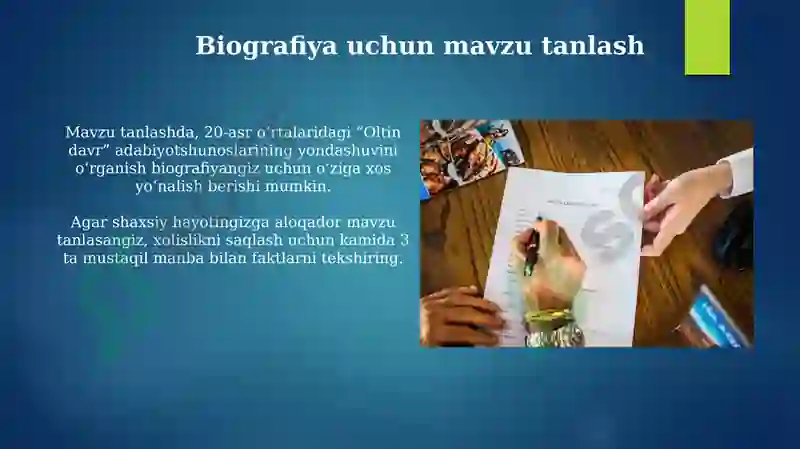 Biografiya uchun mavzu tanlash

Mavzu tanlashda, 20-asr oʻrtalaridagi “Oltin davr” adabiyotshunoslarining yondashuvini oʻrganish biografiyangiz uchun oʻziga xos yoʻnalish berishi mumkin.

Agar shaxsiy hayotingizga aloqador mavzu tanlasangiz, xolislikni saqlash uchun kamida 3 ta mustaqil manba bilan faktlarni tekshiring.